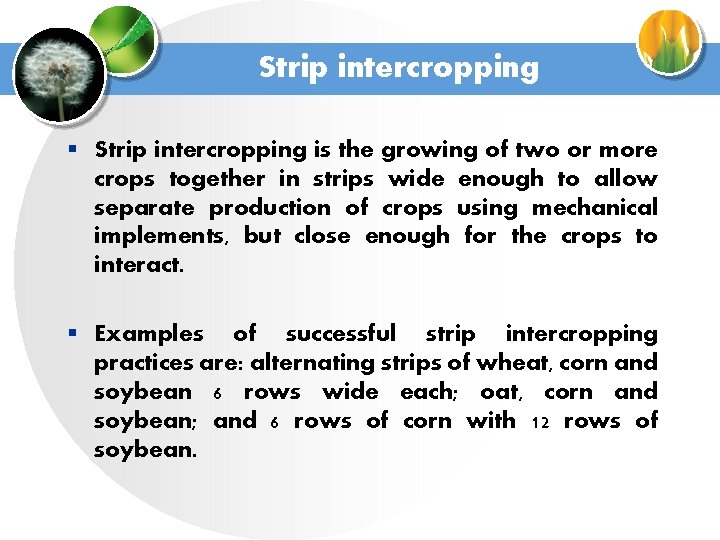 Strip intercropping

▪ Strip intercropping is the growing of two or more crops together in strips wide enough to allow separate production of crops using mechanical implements, but close enough for the crops to interact.

▪ Examples of successful strip intercropping practices are: alternating strips of wheat, corn and soybean 6 rows wide each; oat, corn and soybean; and 6 rows of corn with 12 rows of soybean.